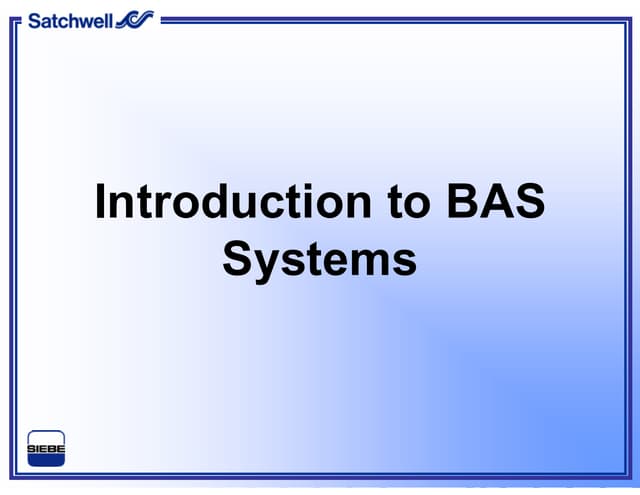 Satchwell

Introduction to BAS Systems

SIEBE